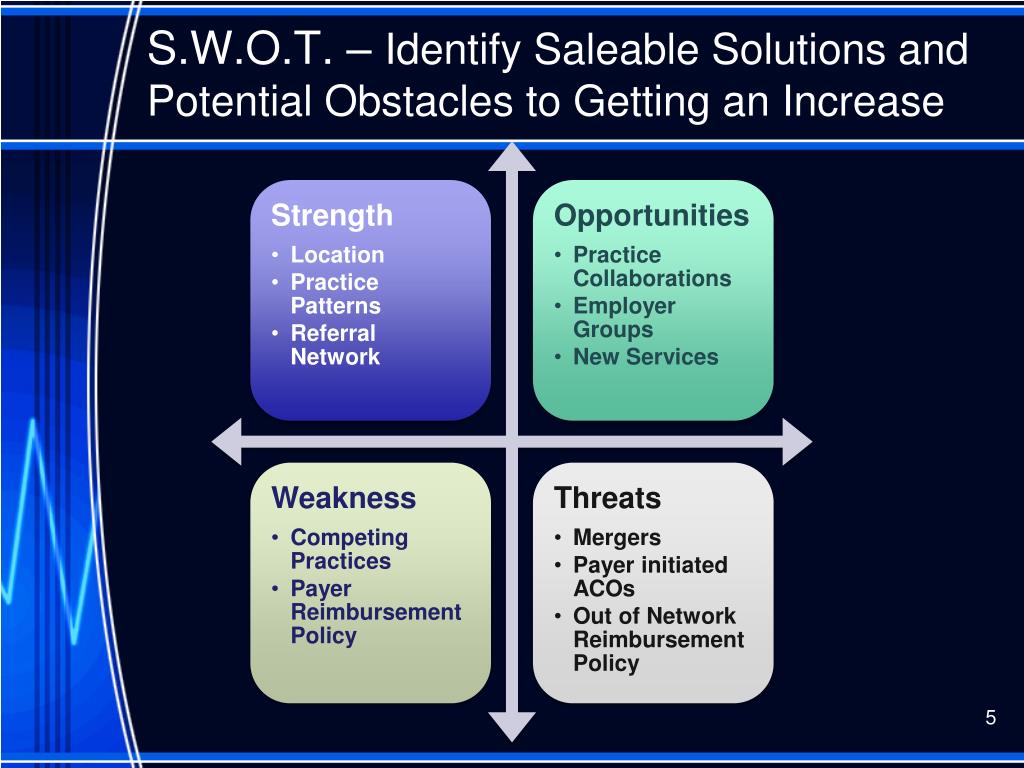 S.W.O.T. – Identify Saleable Solutions and Potential Obstacles to Getting an Increase

Strength
• Location
• Practice Patterns
• Referral Network

Opportunities
• Practice Collaborations
• Employer Groups
• New Services

Weakness
• Competing Practices
• Payer Reimbursement Policy

Threats
• Mergers
• Payer initiated ACOs
• Out of Network Reimbursement Policy

5